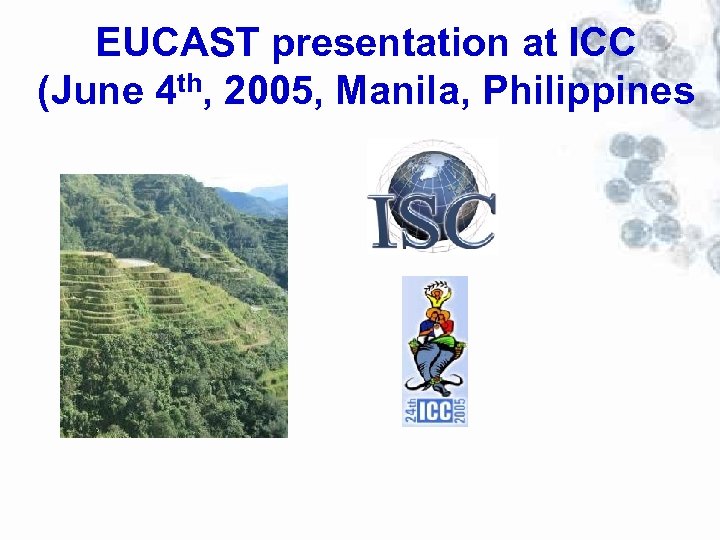 EUCAST presentation at ICC (June 4$^{th}$, 2005, Manila, Philippines

ISC

24th ICC 2005